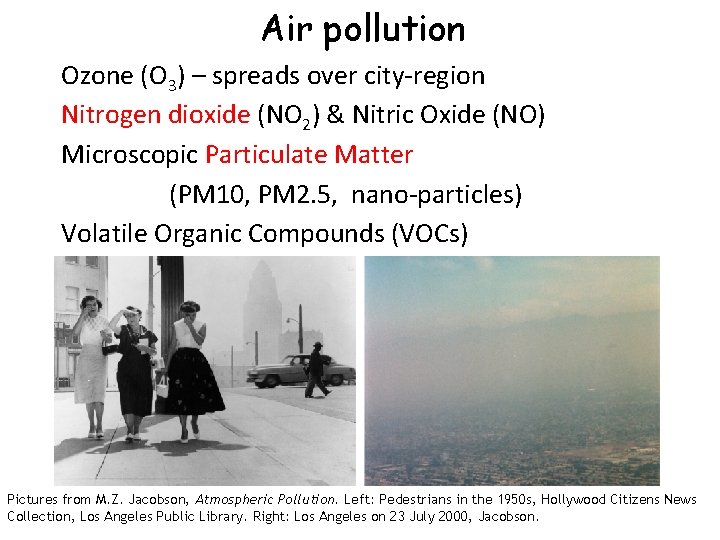 Air pollution

Ozone ($O_3$) – spreads over city-region

Nitrogen dioxide ($NO_2$) & Nitric Oxide (NO)

Microscopic Particulate Matter

(PM10, PM2.5, nano-particles)

Volatile Organic Compounds (VOCs)

Pictures from M.Z. Jacobson, Atmospheric Pollution. Left: Pedestrians in the 1950s, Hollywood Citizens News Collection, Los Angeles Public Library. Right: Los Angeles on 23 July 2000, Jacobson.